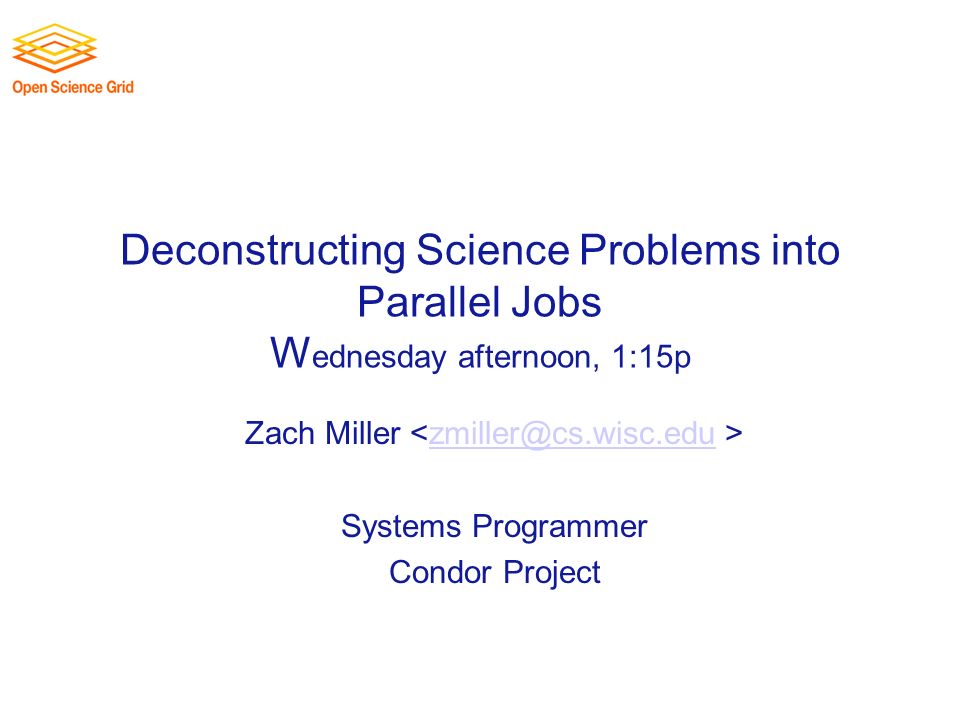 Open Science Grid

Deconstructing Science Problems into Parallel Jobs
Wednesday afternoon, 1:15p

Zach Miller <zmiller@cs.wisc.edu >

Systems Programmer
Condor Project